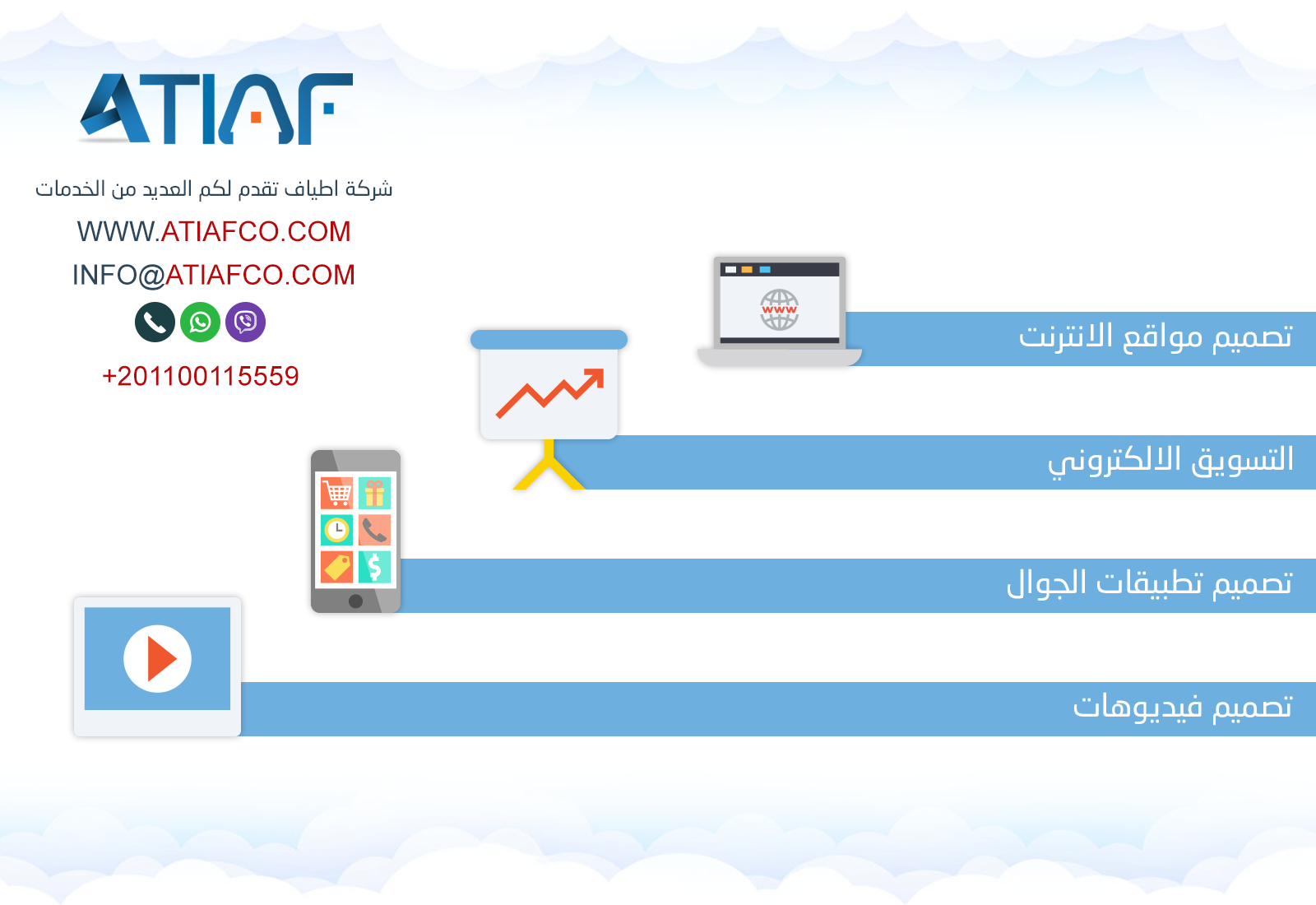 ATIAF

شركة اطياف تقدم لكم العديد من الخدمات

WWW.ATIAFCO.COM

INFO@ATIAFCO.COM

+201100115559

www

تصميم مواقع الانترنت

التسويق الالكتروني

تصميم تطبيقات الجوال

تصميم فيديوهات